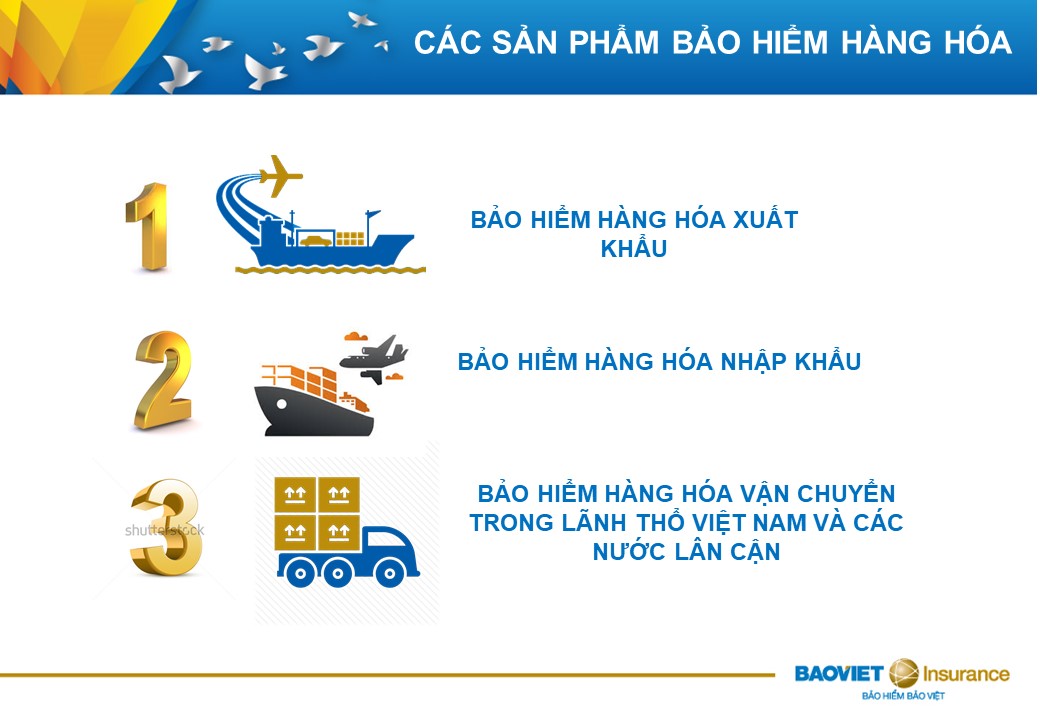 CÁC SẢN PHẨM BẢO HIỂM HÀNG HÓA

1

BẢO HIỂM HÀNG HÓA XUẤT KHẨU

2

BẢO HIỂM HÀNG HÓA NHẬP KHẨU

3

shutterstock

BẢO HIỂM HÀNG HÓA VẬN CHUYỂN TRONG LÃNH THỔ VIỆT NAM VÀ CÁC NƯỚC LÂN CẬN

BAOVIET Insurance
BẢO HIỂM BẢO VIỆT